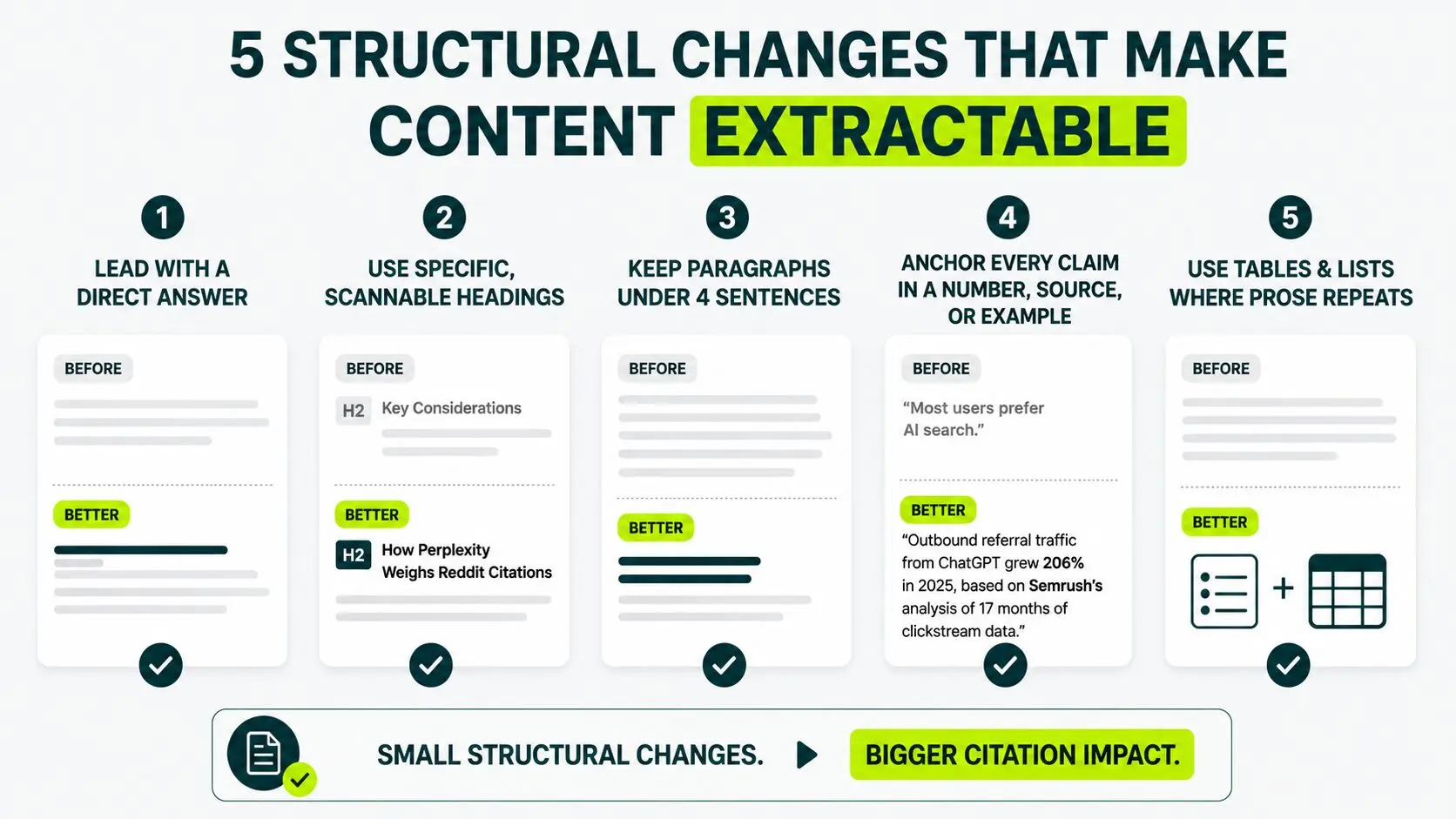 5 STRUCTURAL CHANGES THAT MAKE CONTENT EXTRACTABLE

1
LEAD WITH A DIRECT ANSWER
BEFORE
BETTER

2
USE SPECIFIC, SCANNABLE HEADINGS
BEFORE
H2 Key Considerations
BETTER
H2 How Perplexity Weighs Reddit Citations

3
KEEP PARAGRAPHS UNDER 4 SENTENCES
BEFORE
BETTER

4
ANCHOR EVERY CLAIM IN A NUMBER, SOURCE, OR EXAMPLE
BEFORE
"Most users prefer AI search."
BETTER
"Outbound referral traffic from ChatGPT grew 206% in 2025, based on Semrush's analysis of 17 months of clickstream data."

5
USE TABLES & LISTS WHERE PROSE REPEATS
BEFORE
BETTER
+

SMALL STRUCTURAL CHANGES. BIGGER CITATION IMPACT.